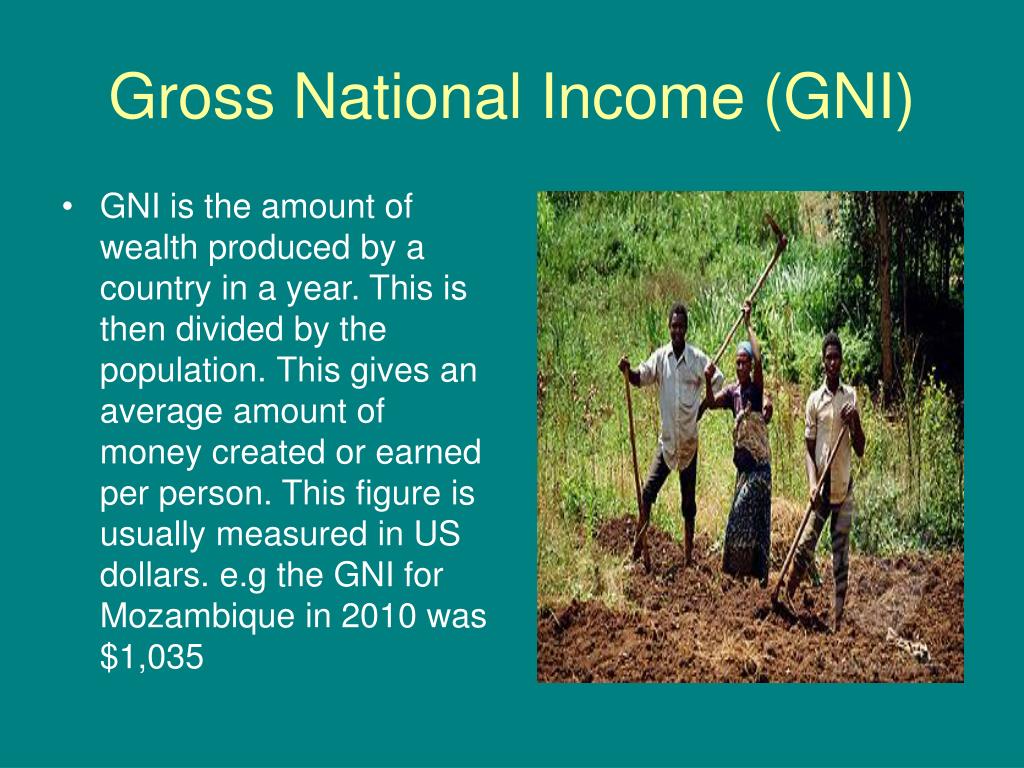 Gross National Income (GNI)

• GNI is the amount of wealth produced by a country in a year. This is then divided by the population. This gives an average amount of money created or earned per person. This figure is usually measured in US dollars. e.g the GNI for Mozambique in 2010 was \$1,035